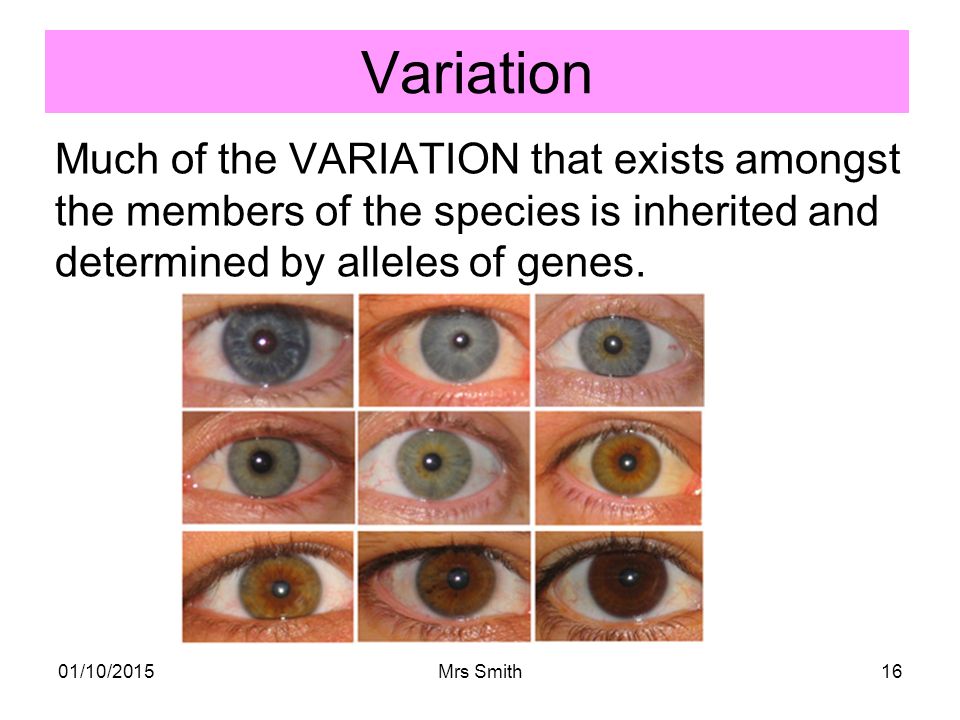 Variation

Much of the VARIATION that exists amongst the members of the species is inherited and determined by alleles of genes.

01/10/2015
Mrs Smith
16